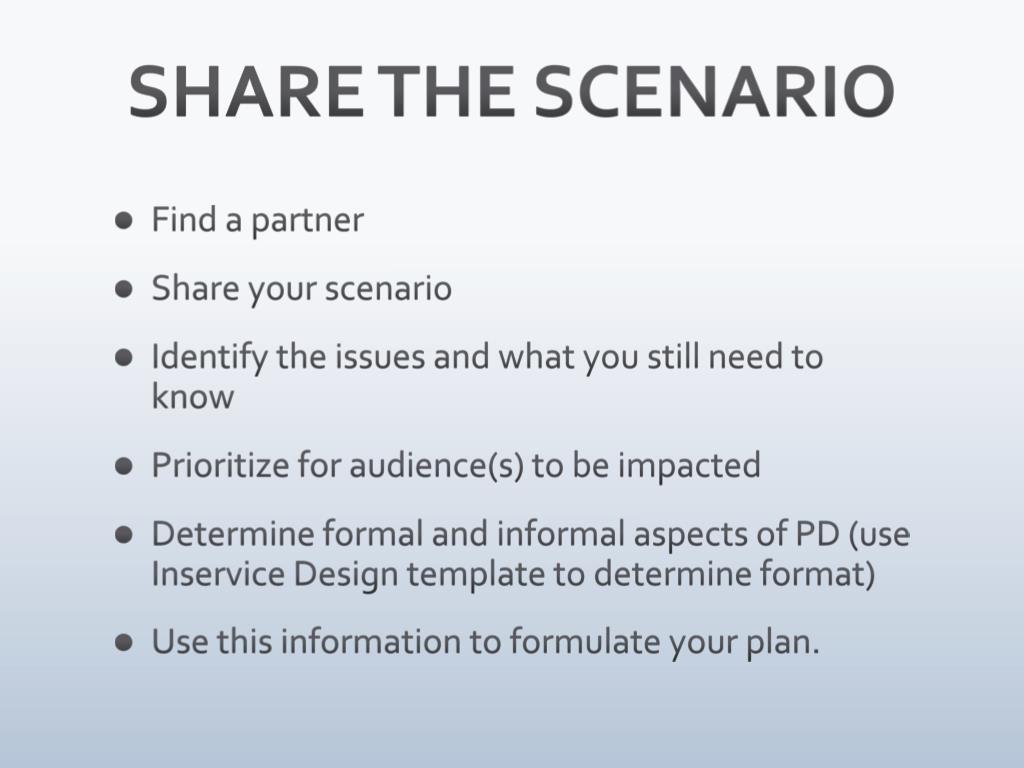 SHARE THE SCENARIO

- Find a partner
- Share your scenario
- Identify the issues and what you still need to know
- Prioritize for audience(s) to be impacted
- Determine formal and informal aspects of PD (use Inservice Design template to determine format)
- Use this information to formulate your plan.